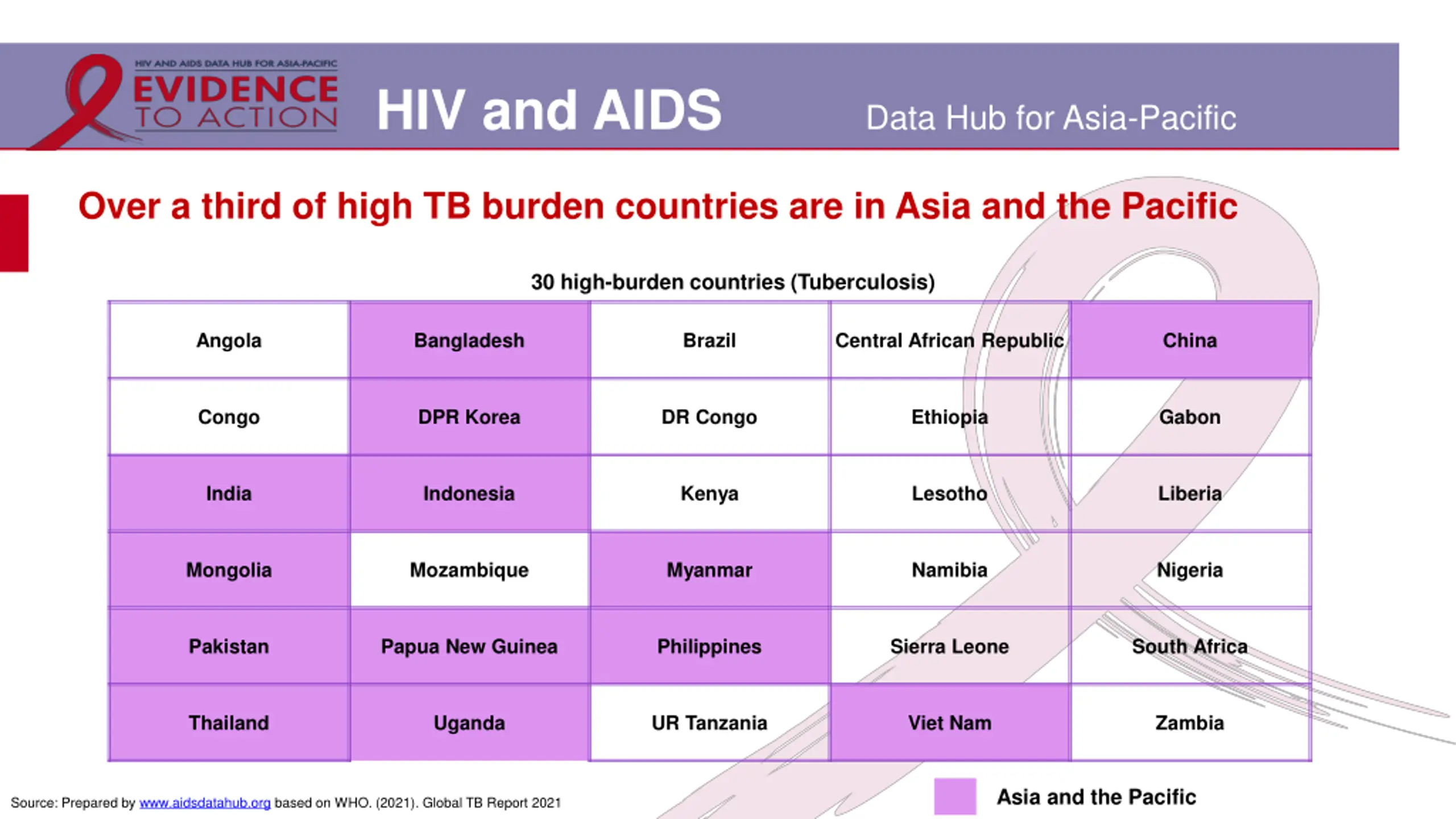 HIV AND AIDS DATA HUB FOR ASIA-PACIFIC
EVIDENCE TO ACTION

HIV and AIDS

Data Hub for Asia-Pacific

Over a third of high TB burden countries are in Asia and the Pacific

30 high-burden countries (Tuberculosis)

| Angola | Bangladesh | Brazil | Central African Republic | China |
|---|---|---|---|---|
| Congo | DPR Korea | DR Congo | Ethiopia | Gabon |
| India | Indonesia | Kenya | Lesotho | Liberia |
| Mongolia | Mozambique | Myanmar | Namibia | Nigeria |
| Pakistan | Papua New Guinea | Philippines | Sierra Leone | South Africa |
| Thailand | Uganda | UR Tanzania | Viet Nam | Zambia |

Source: Prepared by www.aidsdatahub.org based on WHO. (2021). Global TB Report 2021

Asia and the Pacific